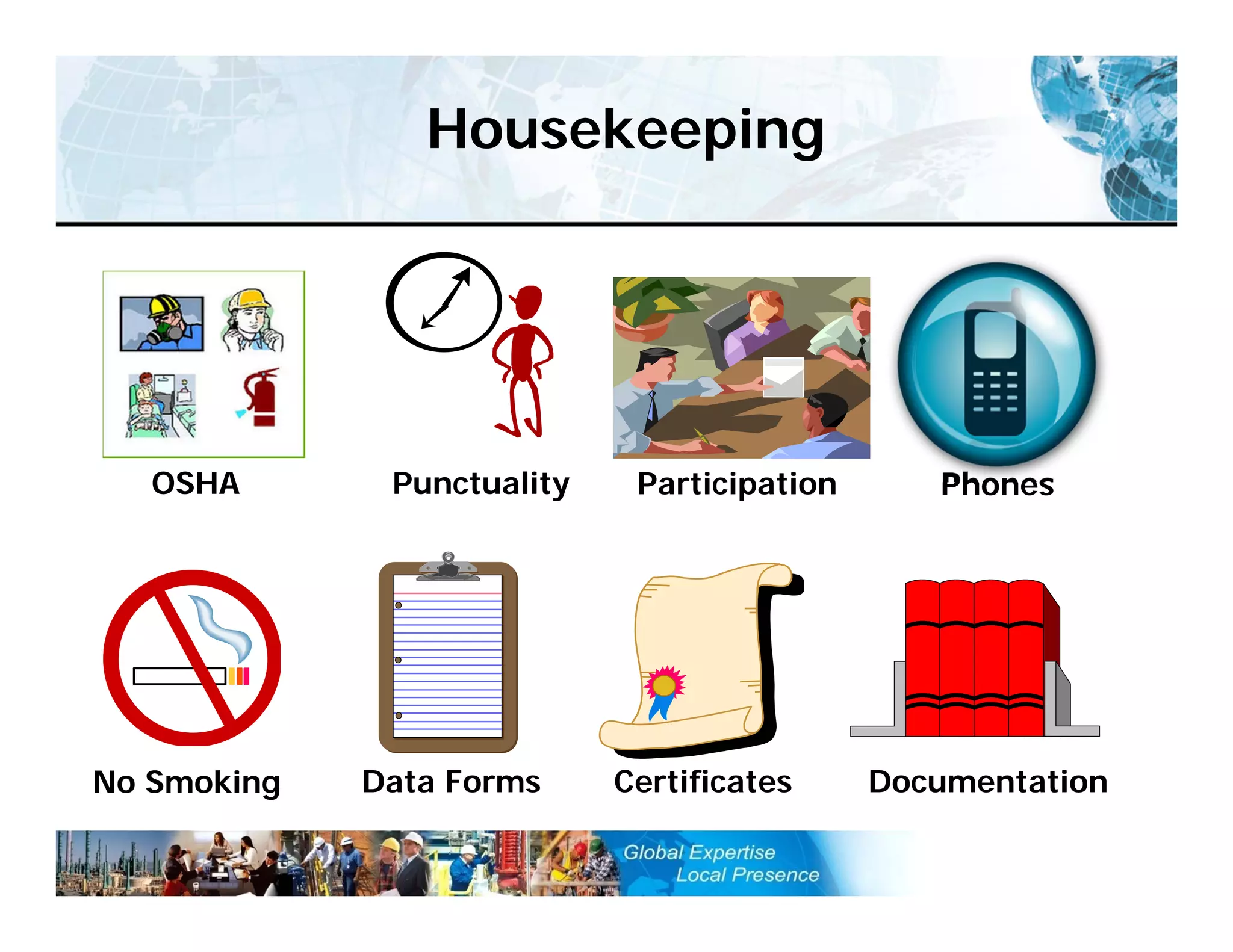 Housekeeping

OSHA

Punctuality

Participation

Phones

No Smoking

Data Forms

Certificates

Documentation

Global Expertise
Local Presence